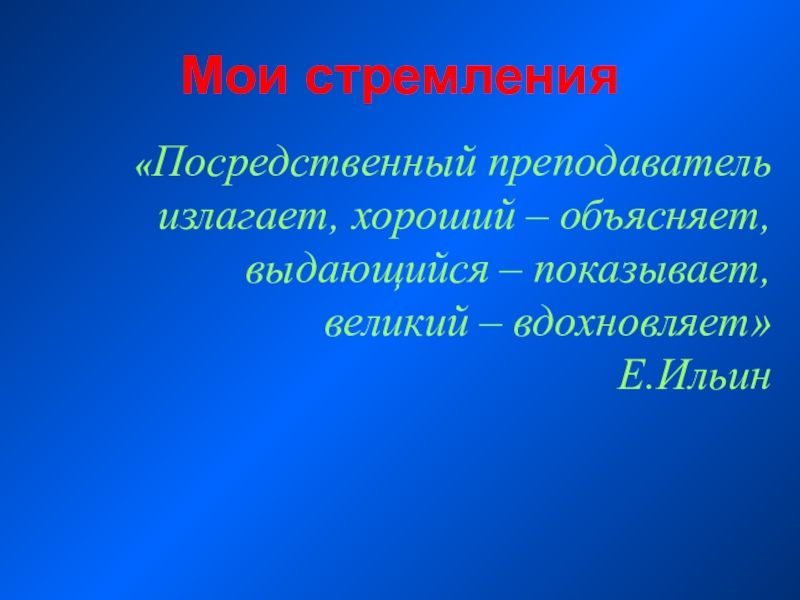 Мои стремления

«Посредственный преподаватель излагает, хороший – объясняет, выдающийся – показывает, великий – вдохновляет»
Е.Ильин